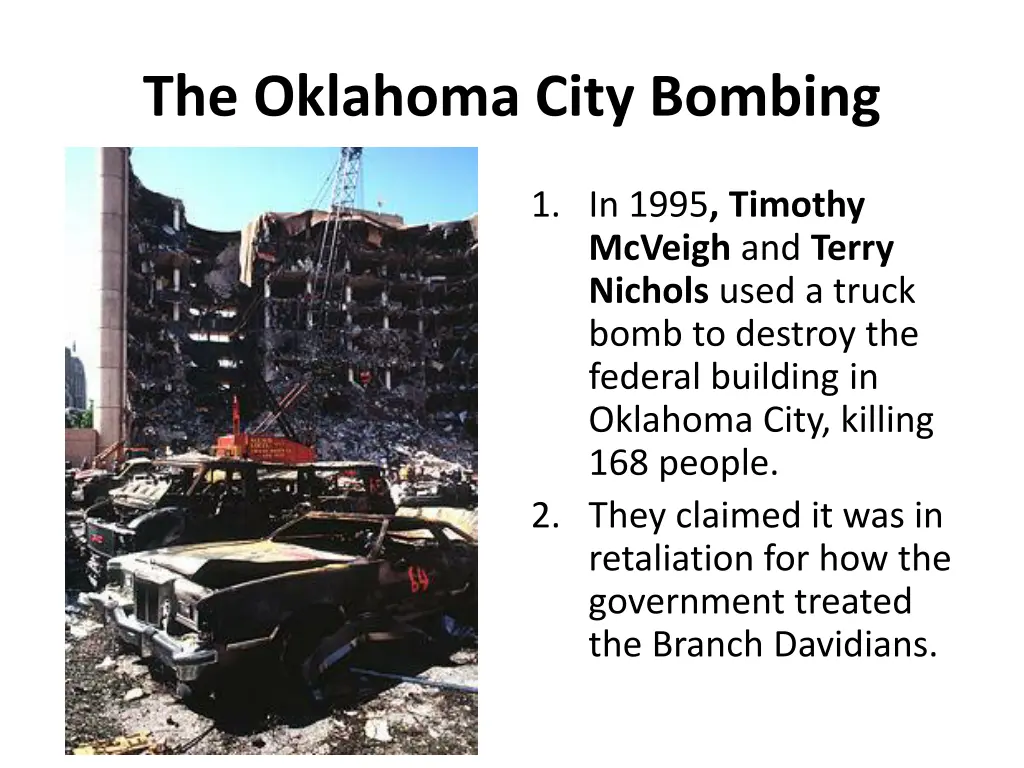 The Oklahoma City Bombing

1. In 1995, Timothy McVeigh and Terry Nichols used a truck bomb to destroy the federal building in Oklahoma City, killing 168 people.
2. They claimed it was in retaliation for how the government treated the Branch Davidians.